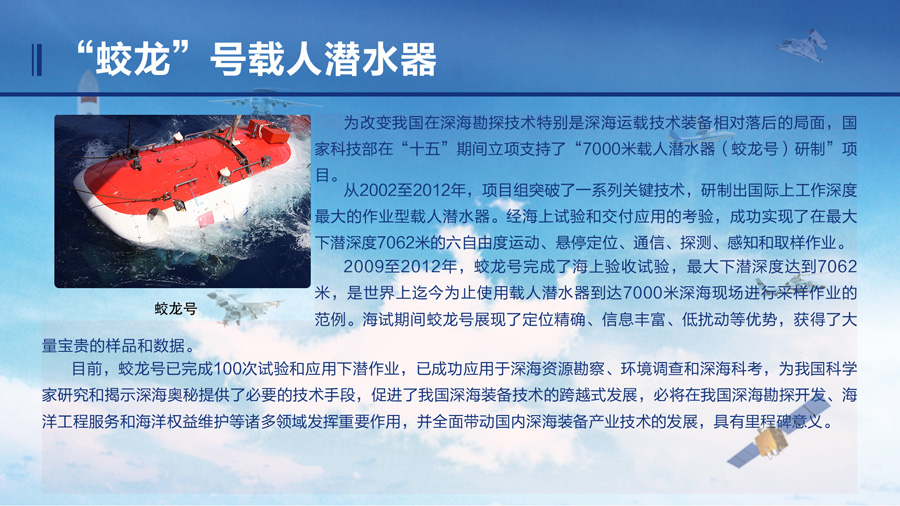 “蛟龙”号载人潜水器

蛟龙号

为改变我国在深海勘探技术特别是深海运载技术装备相对落后的局面，国家科技部在“十五”期间立项支持了“7000米载人潜水器（蛟龙号）研制”项目。

从2002至2012年，项目组突破了一系列关键技术，研制出国际上工作深度最大的作业型载人潜水器。经海上试验和交付应用的考验，成功实现了在最大下潜深度7062米的六自由度运动、悬停定位、通信、探测、感知和取样作业。

2009至2012年，蛟龙号完成了海上验收试验，最大下潜深度达到7062米，是世界上迄今为止使用载人潜水器到达7000米深海现场进行采样作业的范例。海试期间蛟龙号展现了定位精确、信息丰富、低扰动等优势，获得了大量宝贵的样品和数据。

目前，蛟龙号已完成100次试验和应用下潜作业，已成功应用于深海资源勘察、环境调查和深海科考，为我国科学家研究和揭示深海奥秘提供了必要的技术手段，促进了我国深海装备技术的跨越式发展，必将在我国深海勘探开发、海洋工程服务和海洋权益维护等诸多领域发挥重要作用，并全面带动国内深海装备产业技术的发展，具有里程碑意义。